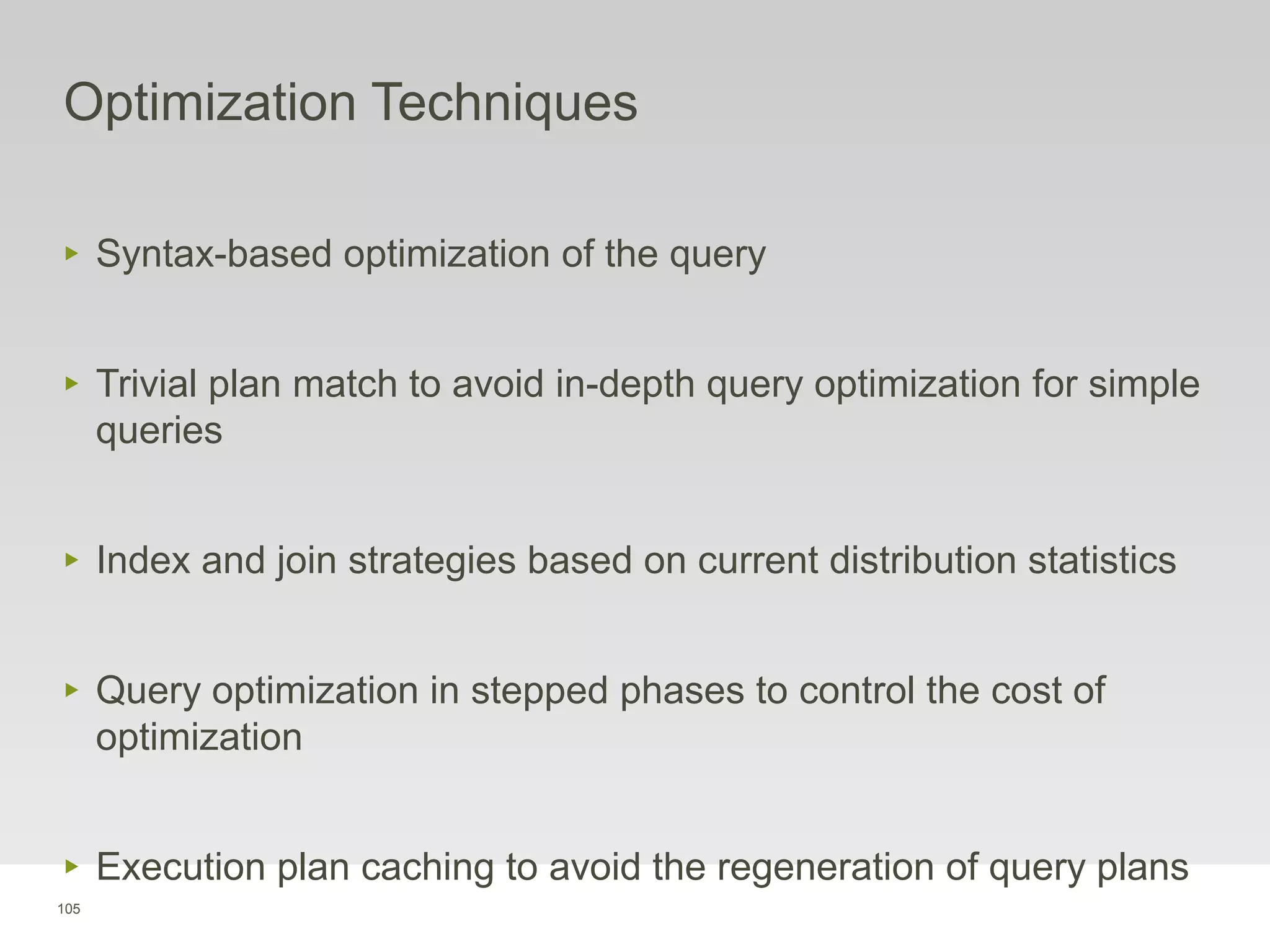 Optimization Techniques

▸ Syntax-based optimization of the query

▸ Trivial plan match to avoid in-depth query optimization for simple queries

▸ Index and join strategies based on current distribution statistics

▸ Query optimization in stepped phases to control the cost of optimization

▸ Execution plan caching to avoid the regeneration of query plans

105